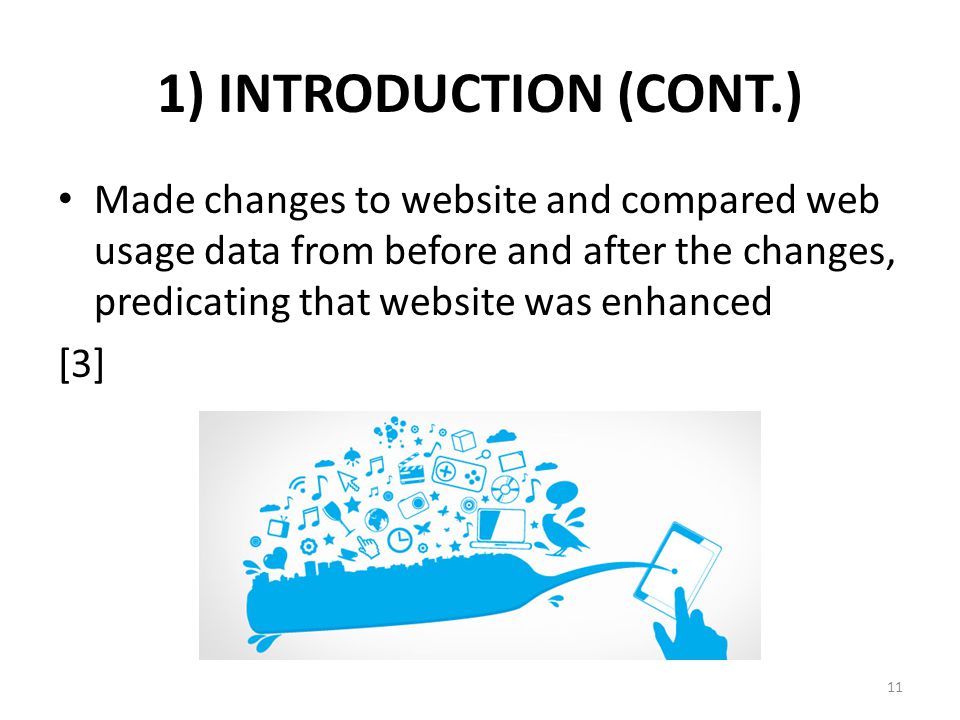 1) INTRODUCTION (CONT.)

• Made changes to website and compared web usage data from before and after the changes, predicating that website was enhanced

[3]

11